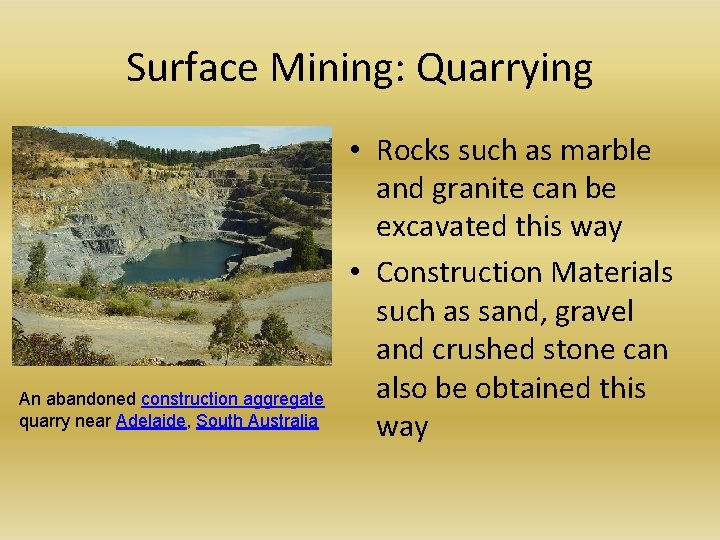 Surface Mining: Quarrying

An abandoned construction aggregate quarry near Adelaide, South Australia

• Rocks such as marble and granite can be excavated this way
• Construction Materials such as sand, gravel and crushed stone can also be obtained this way